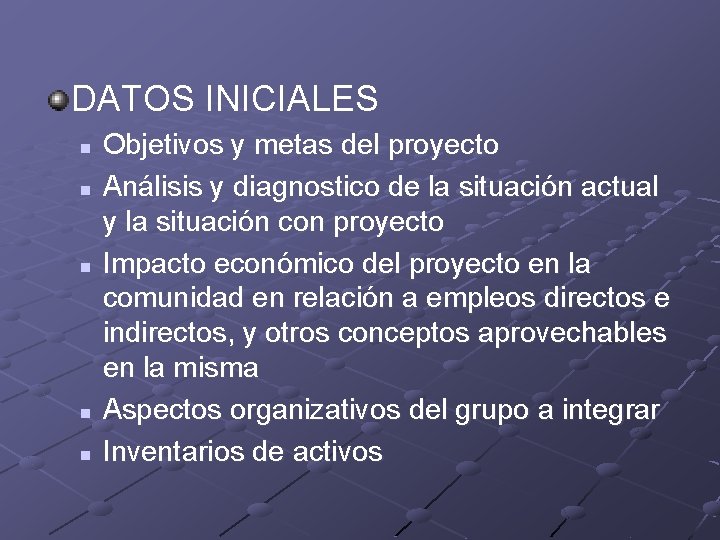 DATOS INICIALES

- Objetivos y metas del proyecto
- Análisis y diagnostico de la situación actual y la situación con proyecto
- Impacto económico del proyecto en la comunidad en relación a empleos directos e indirectos, y otros conceptos aprovechables en la misma
- Aspectos organizativos del grupo a integrar
- Inventarios de activos